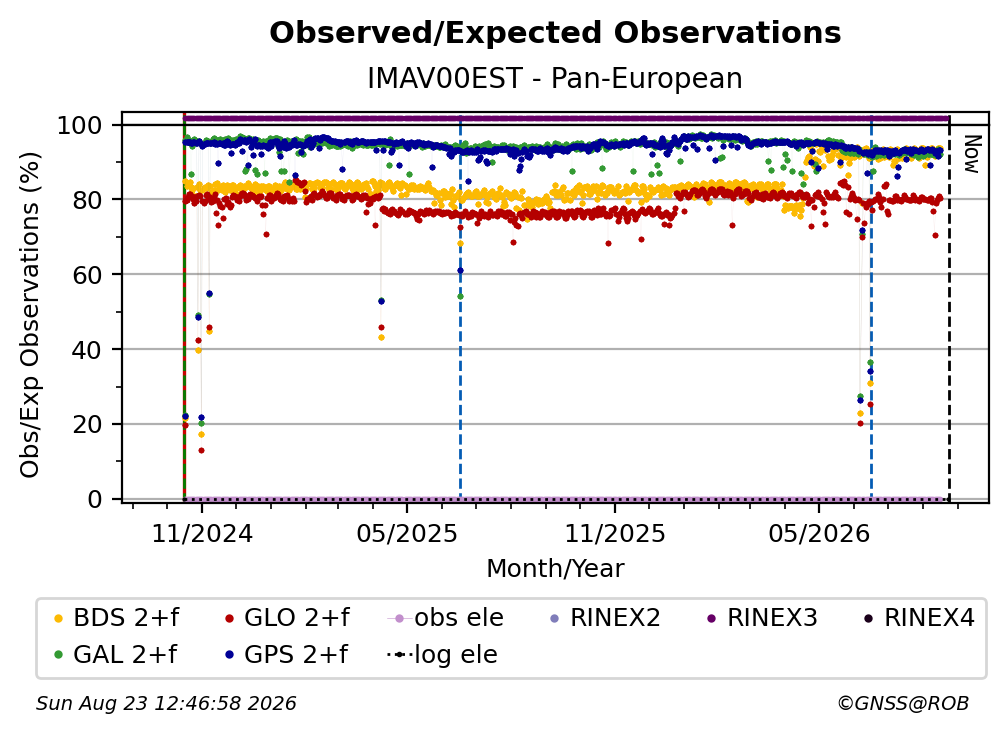 Observed/Expected Observations
IMAV00EST - Pan-European

Obs/Exp Observations (%)

100
80
60
40
20
0

Now

11/2024
05/2025
11/2025
05/2026

Month/Year

BDS 2+f
GLO 2+f
obs ele
RINEX2
RINEX3
RINEX4
GAL 2+f
GPS 2+f
log ele

Sun Aug 23 12:46:58 2026
©GNSS@ROB